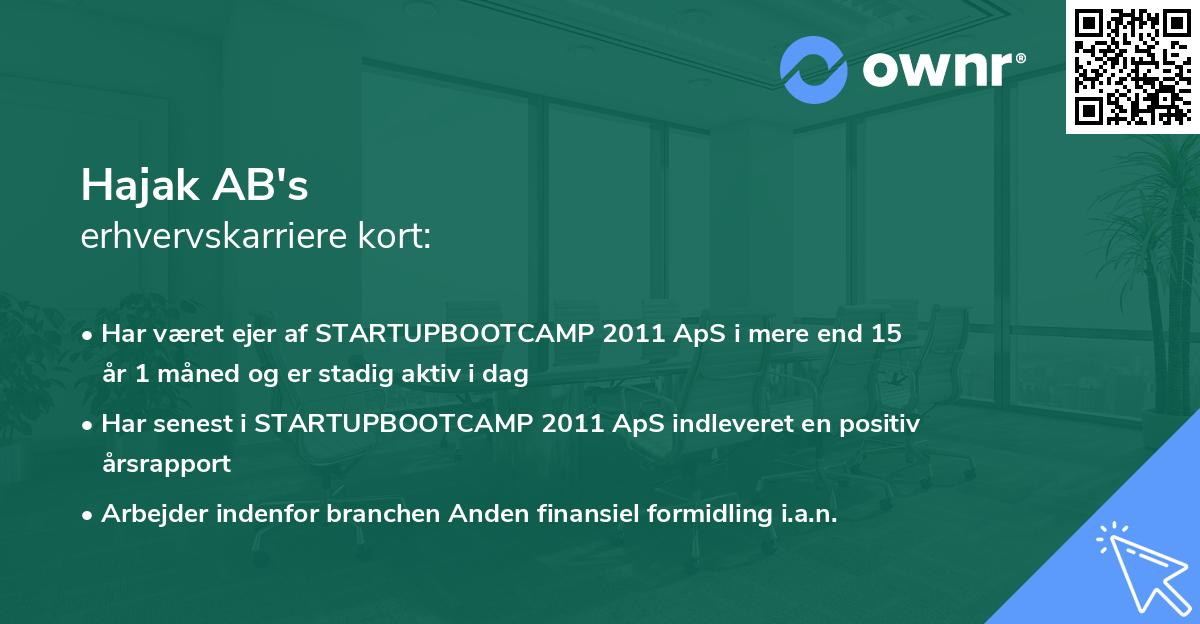 ownr®

Hajak AB's
erhvervskarriere kort:

• Har været ejer af STARTUPBOOTCAMP 2011 ApS i mere end 15 år 1 måned og er stadig aktiv i dag

• Har senest i STARTUPBOOTCAMP 2011 ApS indleveret en positiv årsrapport

• Arbejder indenfor branchen Anden finansiel formidling i.a.n.